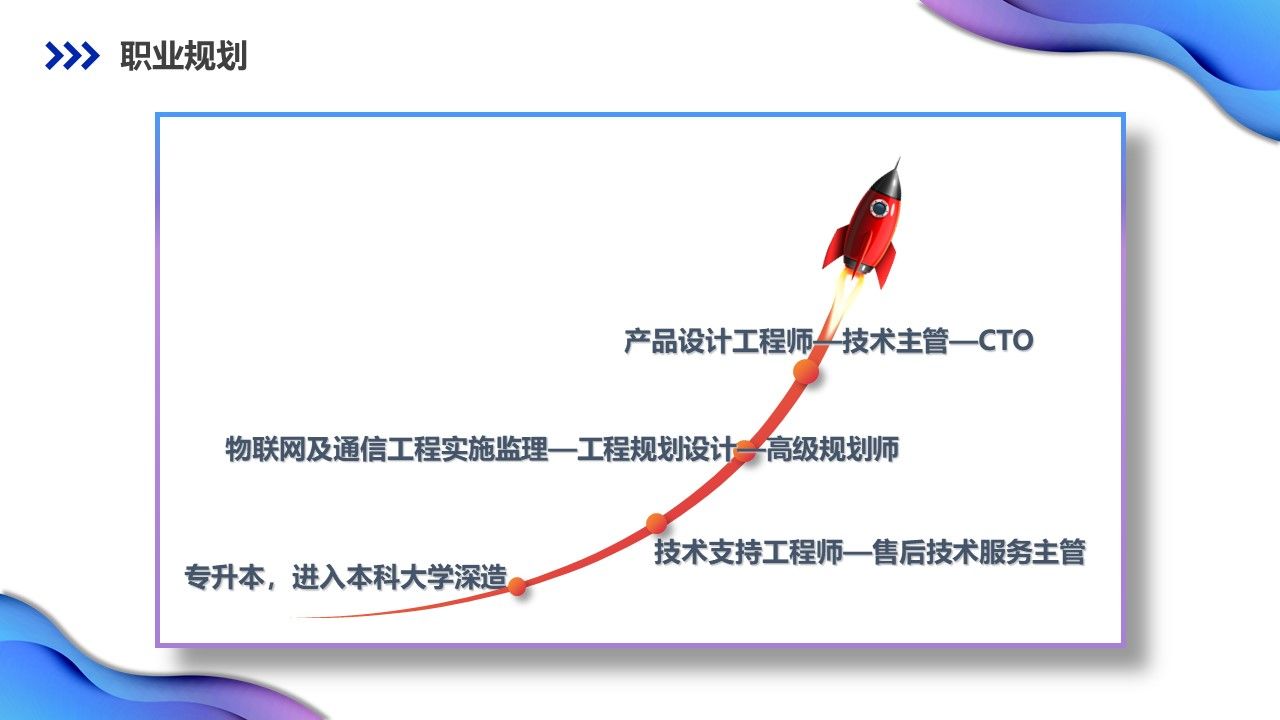 职业规划

产品设计工程师—技术主管—CTO

物联网及通信工程实施监理—工程规划设计—高级规划师

技术支持工程师—售后技术服务主管

专升本，进入本科大学深造